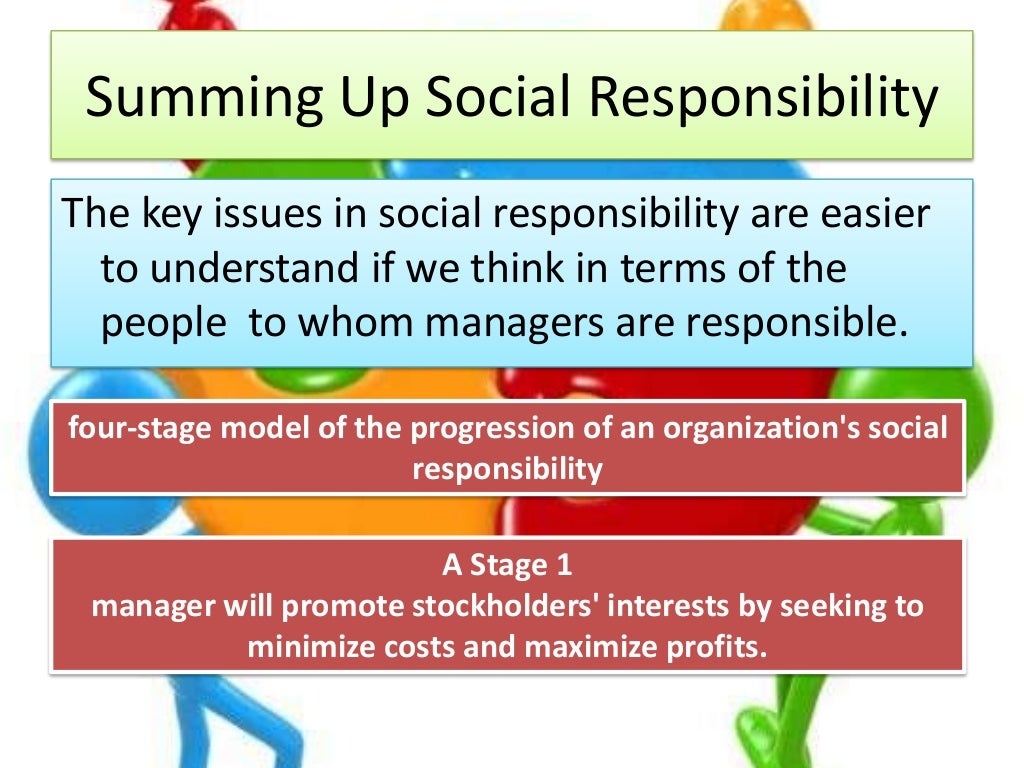 Summing Up Social Responsibility

The key issues in social responsibility are easier to understand if we think in terms of the people to whom managers are responsible.

four-stage model of the progression of an organization's social responsibility

A Stage 1
manager will promote stockholders' interests by seeking to minimize costs and maximize profits.